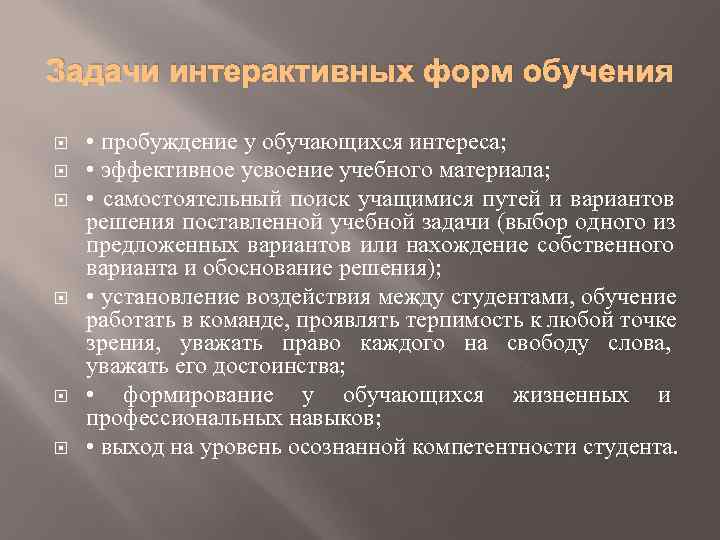 Задачи интерактивных форм обучения

• пробуждение у обучающихся интереса;

• эффективное усвоение учебного материала;

• самостоятельный поиск учащимися путей и вариантов решения поставленной учебной задачи (выбор одного из предложенных вариантов или нахождение собственного варианта и обоснование решения);

• установление воздействия между студентами, обучение работать в команде, проявлять терпимость к любой точке зрения, уважать право каждого на свободу слова, уважать его достоинства;

• формирование у обучающихся жизненных и профессиональных навыков;

• выход на уровень осознанной компетентности студента.